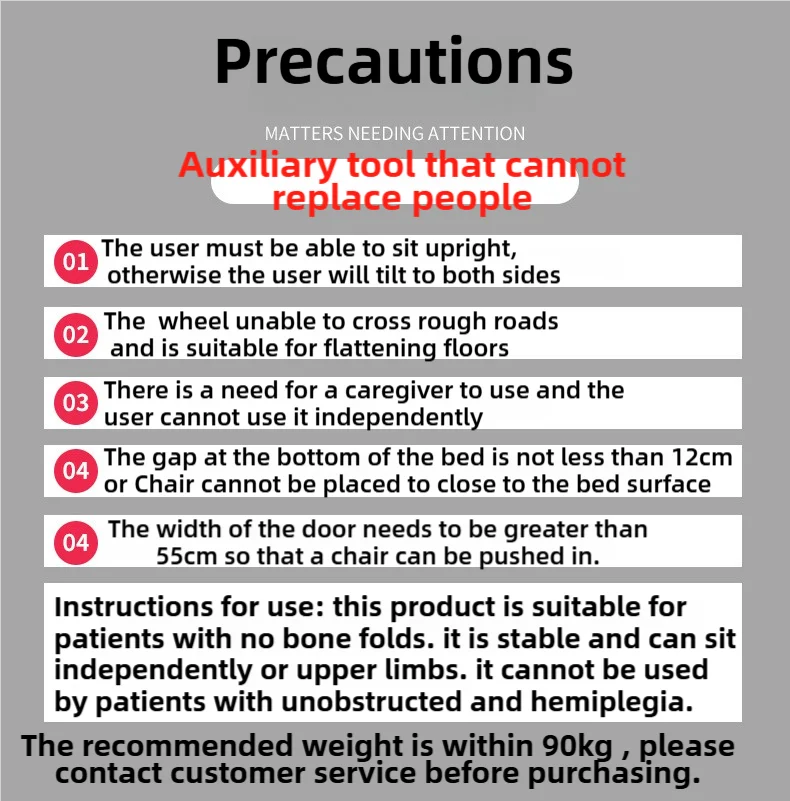 Precautions

MATTERS NEEDING ATTENTION

Auxiliary tool that cannot replace people

01 The user must be able to sit upright, otherwise the user will tilt to both sides

02 The wheel unable to cross rough roads and is suitable for flattening floors

03 There is a need for a caregiver to use and the user cannot use it independently

04 The gap at the bottom of the bed is not less than 12cm or Chair cannot be placed to close to the bed surface

04 The width of the door needs to be greater than 55cm so that a chair can be pushed in.

Instructions for use: this product is suitable for patients with no bone folds. it is stable and can sit independently or upper limbs. it cannot be used by patients with unobstructed and hemiplegia.

The recommended weight is within 90kg , please contact customer service before purchasing.